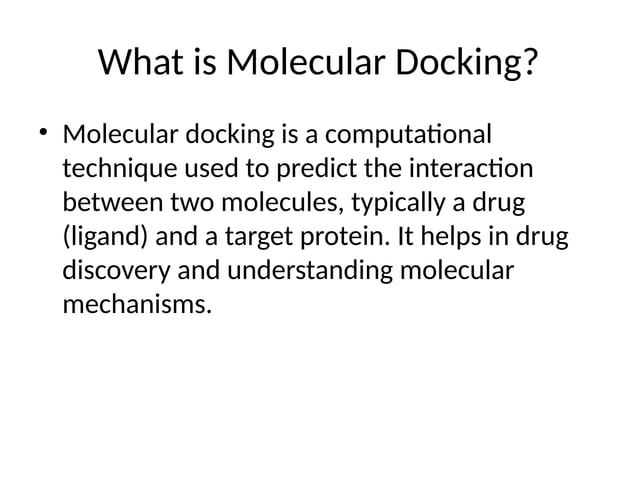 What is Molecular Docking?

• Molecular docking is a computational technique used to predict the interaction between two molecules, typically a drug (ligand) and a target protein. It helps in drug discovery and understanding molecular mechanisms.